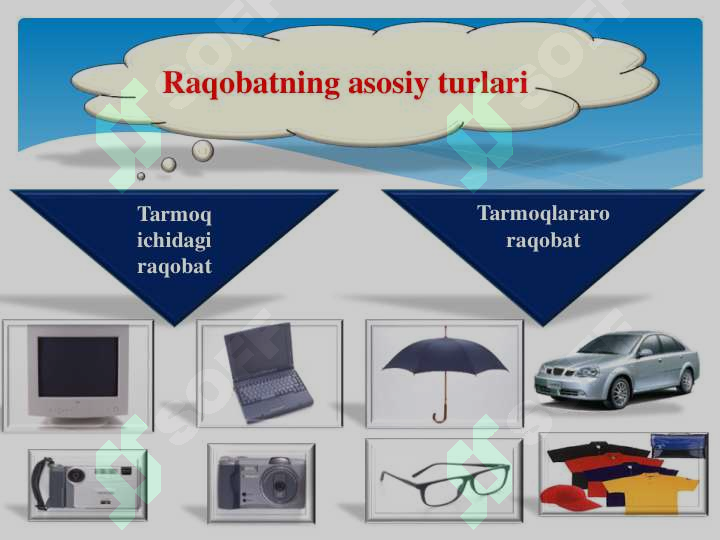 Raqobatning asosiy turlari

Tarmoq ichidagi raqobat

Tarmoqlararo raqobat